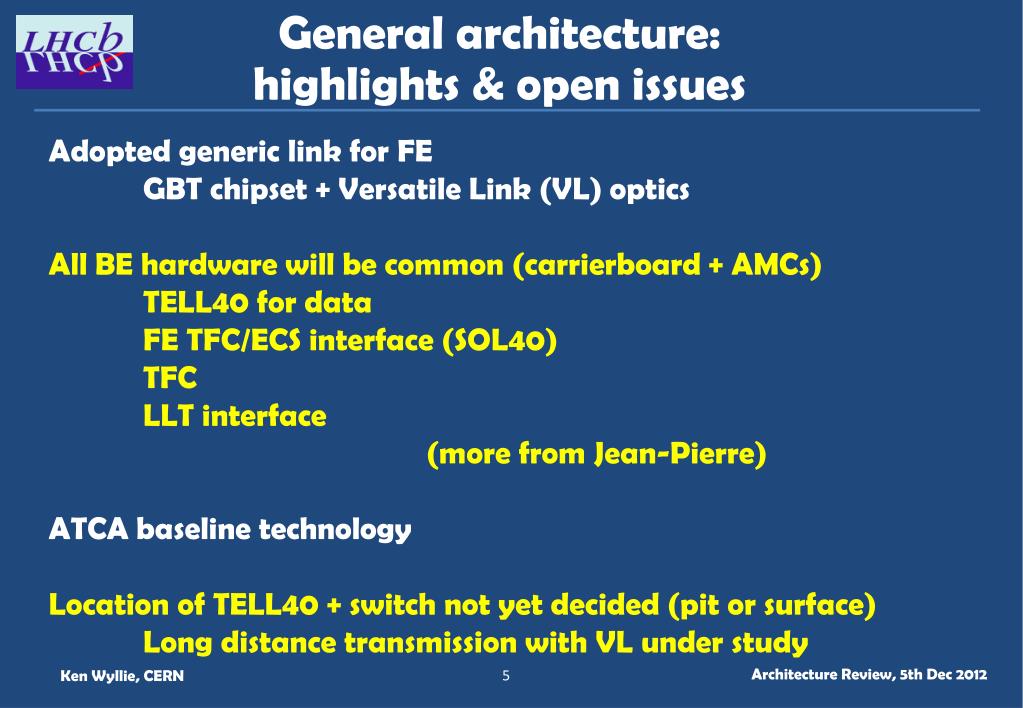 LHCb

General architecture: highlights & open issues

Adopted generic link for FE
GBT chipset + Versatile Link (VL) optics

All BE hardware will be common (carrierboard + AMCs)
TELL40 for data
FE TFC/ECS interface (SOL40)
TFC
LLT interface
(more from Jean-Pierre)

ATCA baseline technology

Location of TELL40 + switch not yet decided (pit or surface)
Long distance transmission with VL under study

Ken Wyllie, CERN 5 Architecture Review, 5th Dec 2012